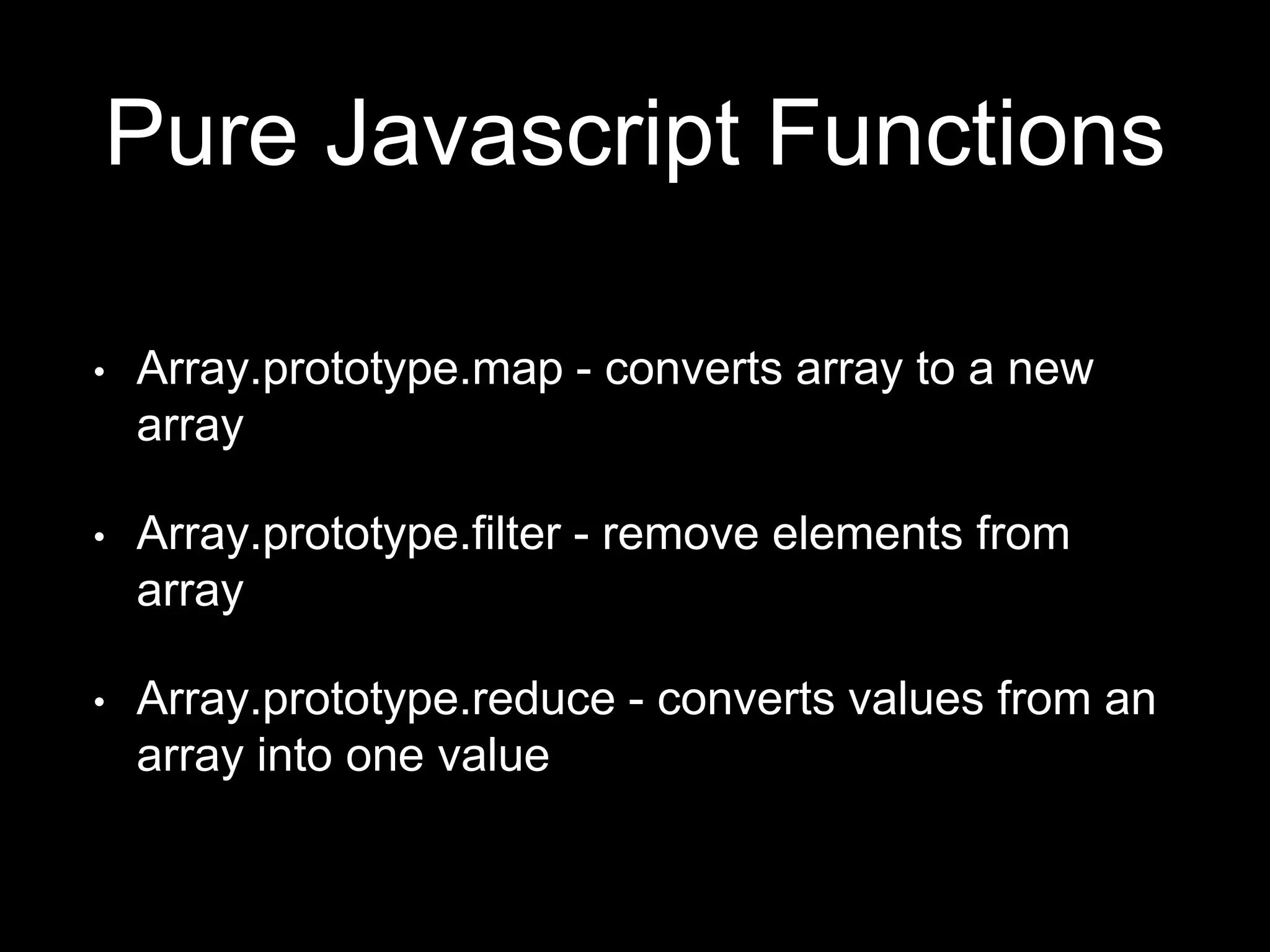 Pure Javascript Functions

• Array.prototype.map - converts array to a new array

• Array.prototype.filter - remove elements from array

• Array.prototype.reduce - converts values from an array into one value